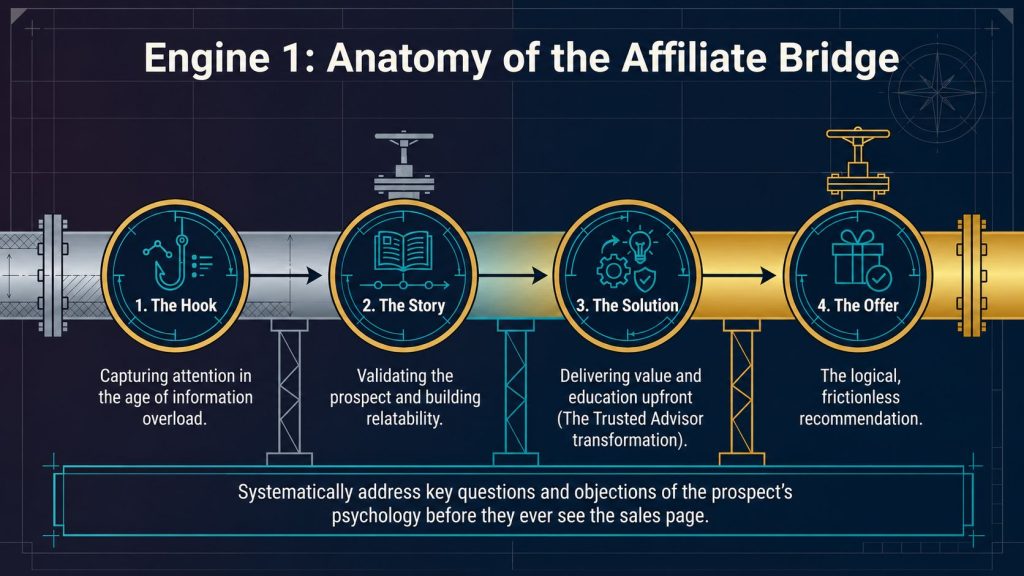 Engine 1: Anatomy of the Affiliate Bridge

1. The Hook

Capturing attention in the age of information overload.

2. The Story

Validating the prospect and building relatability.

3. The Solution

Delivering value and education upfront (The Trusted Advisor transformation).

4. The Offer

The logical, frictionless recommendation.

Systematically address key questions and objections of the prospect's psychology before they ever see the sales page.